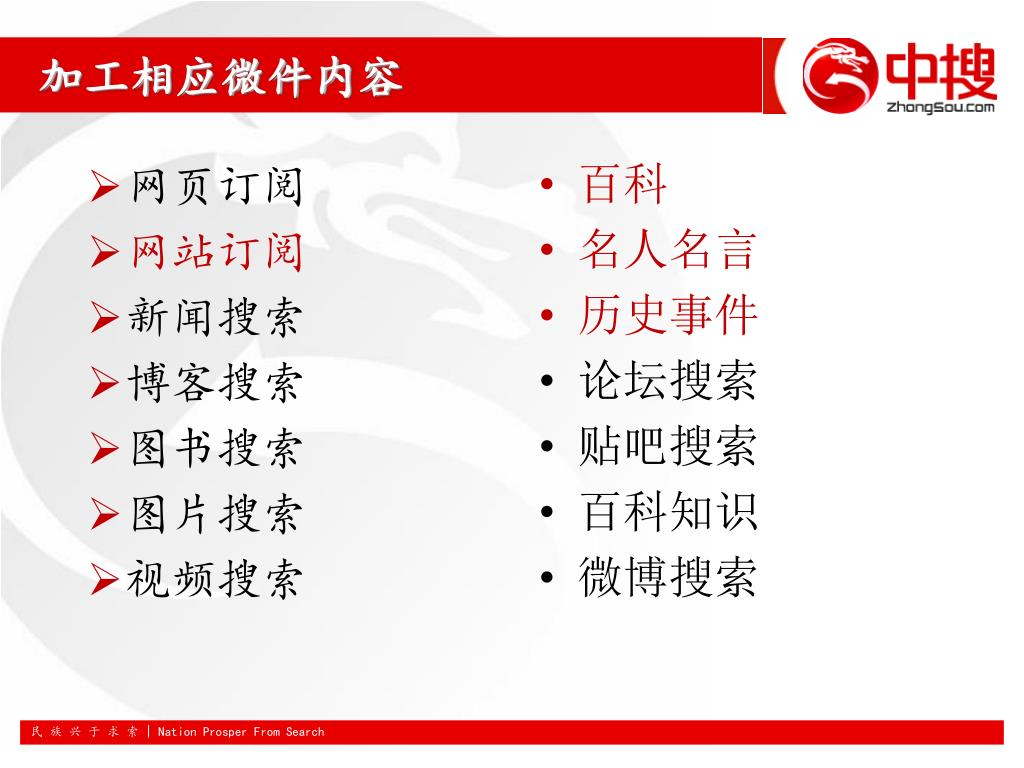 加工相应微件内容

中搜
ZhongSou.com

➢网页订阅
➢网站订阅
➢新闻搜索
➢博客搜索
➢图书搜索
➢图片搜索
➢视频搜索

• 百科
• 名人名言
• 历史事件
• 论坛搜索
• 贴吧搜索
• 百科知识
• 微博搜索

民 族 兴 于 求 索 | Nation Prosper From Search